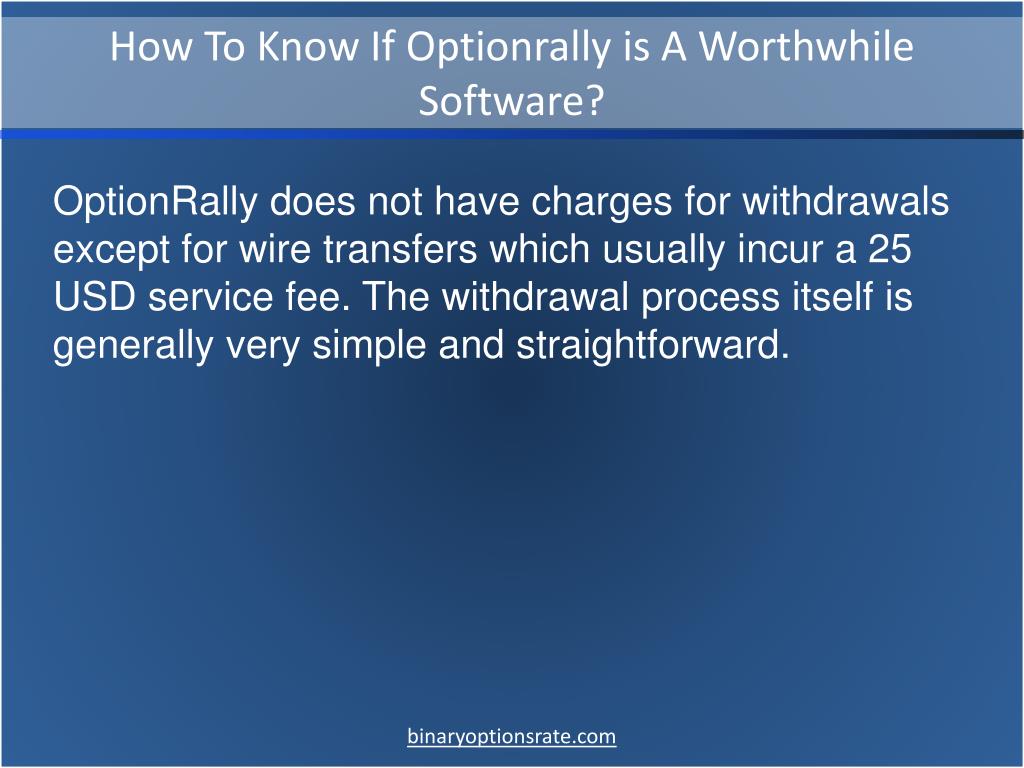 How To Know If Optionrally is A Worthwhile Software?

OptionRally does not have charges for withdrawals except for wire transfers which usually incur a 25 USD service fee. The withdrawal process itself is generally very simple and straightforward.

binaryoptionsrate.com